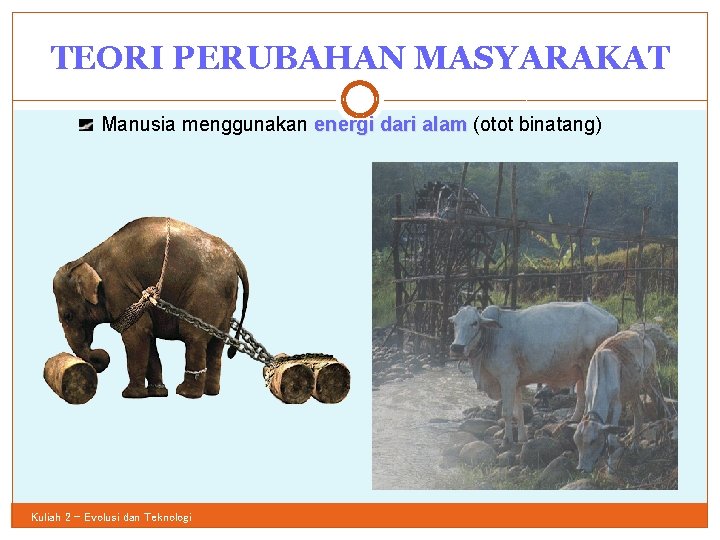 TEORI PERUBAHAN MASYARAKAT

Manusia menggunakan energi dari alam (otot binatang)

Kuliah 2 – Evolusi dan Teknologi